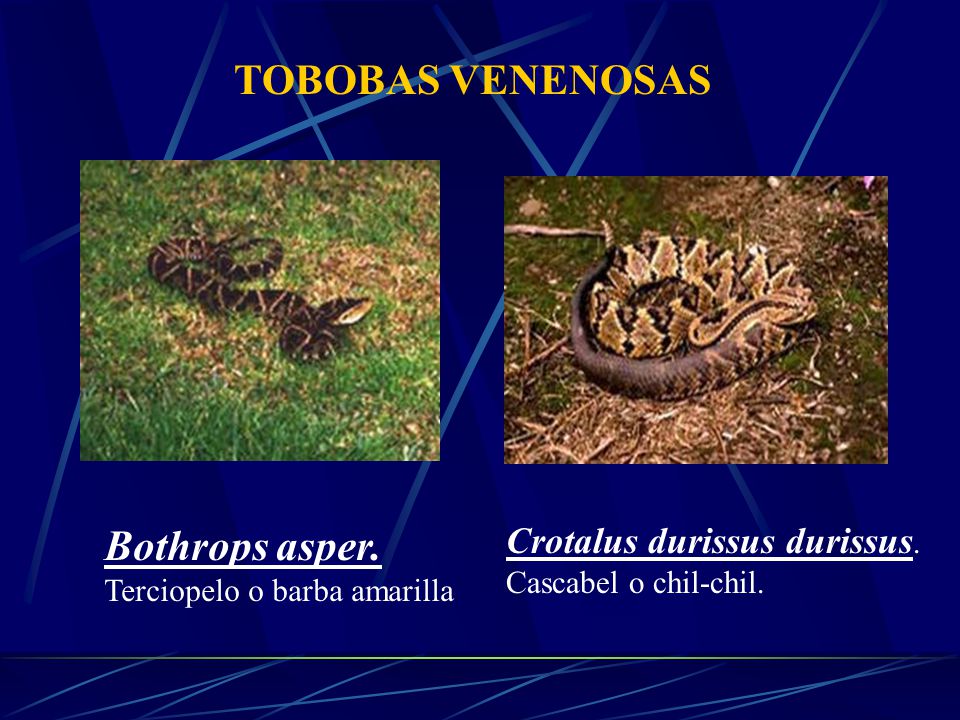 TOBOBAS VENENOSAS

Bothrops asper.
Terciopelo o barba amarilla

Crotalus durissus durissus.
Cascabel o chil-chil.